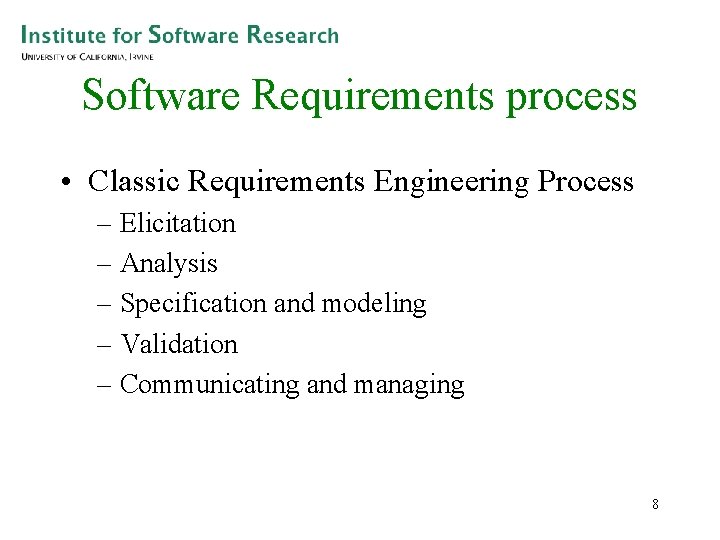 Institute for Software Research
University of California, Irvine

Software Requirements process

• Classic Requirements Engineering Process
– Elicitation
– Analysis
– Specification and modeling
– Validation
– Communicating and managing

8